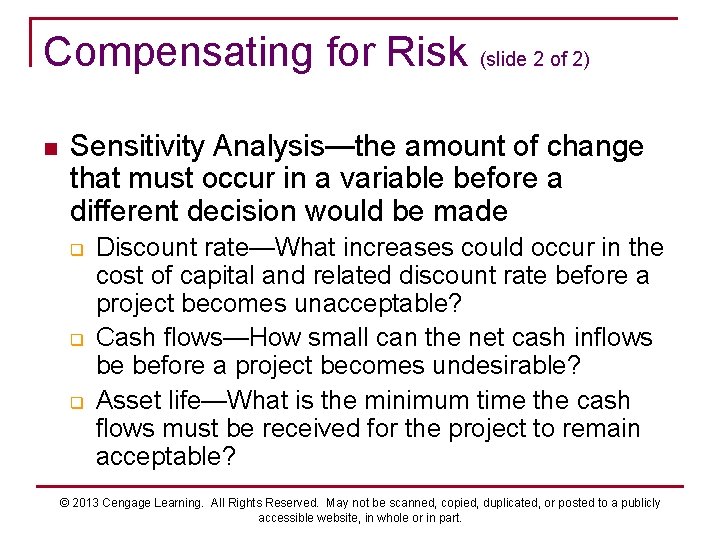 Compensating for Risk (slide 2 of 2)

Sensitivity Analysis—the amount of change that must occur in a variable before a different decision would be made

Discount rate—What increases could occur in the cost of capital and related discount rate before a project becomes unacceptable?

Cash flows—How small can the net cash inflows be before a project becomes undesirable?

Asset life—What is the minimum time the cash flows must be received for the project to remain acceptable?

© 2013 Cengage Learning. All Rights Reserved. May not be scanned, copied, duplicated, or posted to a publicly accessible website, in whole or in part.